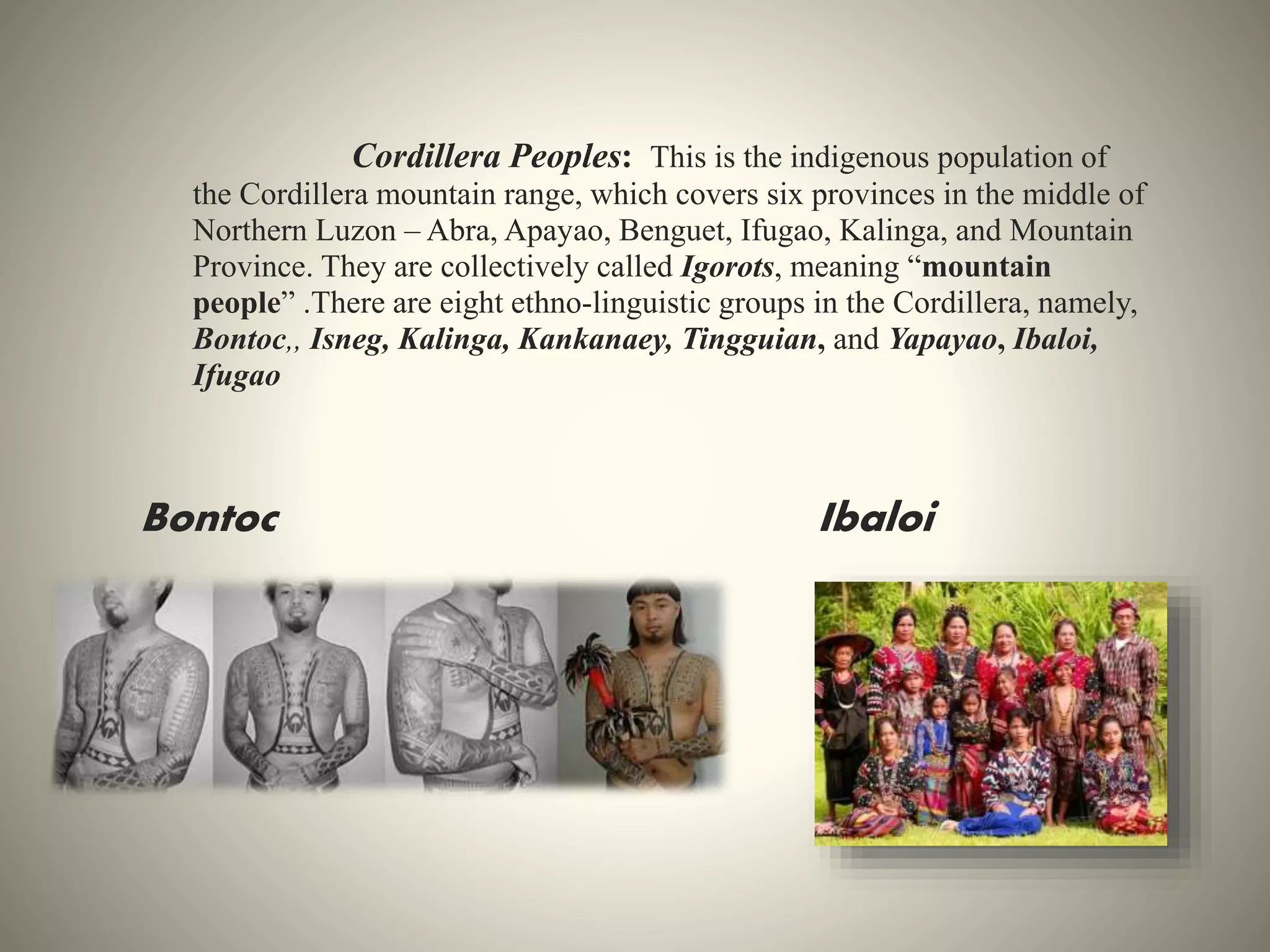 Cordillera Peoples: This is the indigenous population of the Cordillera mountain range, which covers six provinces in the middle of Northern Luzon – Abra, Apayao, Benguet, Ifugao, Kalinga, and Mountain Province. They are collectively called Igorots, meaning “mountain people” .There are eight ethno-linguistic groups in the Cordillera, namely, Bontoc,, Isneg, Kalinga, Kankanaey, Tingguian, and Yapayao, Ibaloi, Ifugao

Bontoc

Ibaloi